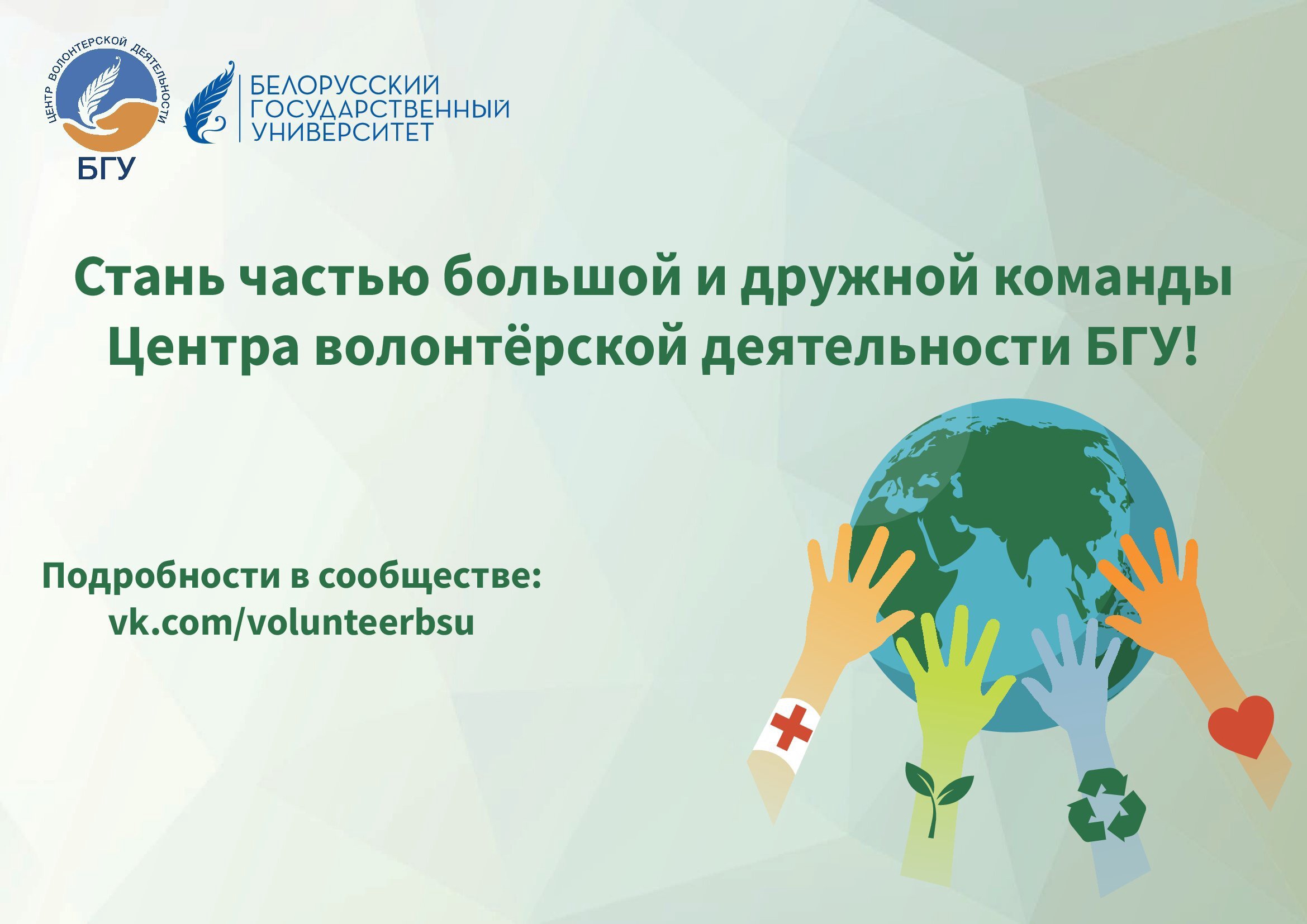 ЦЕНТР ВОЛОНТЕРСКОЙ ДЕЯТЕЛЬНОСТИ
БГУ

БЕЛОРУССКИЙ ГОСУДАРСТВЕННЫЙ УНИВЕРСИТЕТ

Стань частью большой и дружной команды Центра волонтёрской деятельности БГУ!

Подробности в сообществе:
vk.com/volunteerbsu